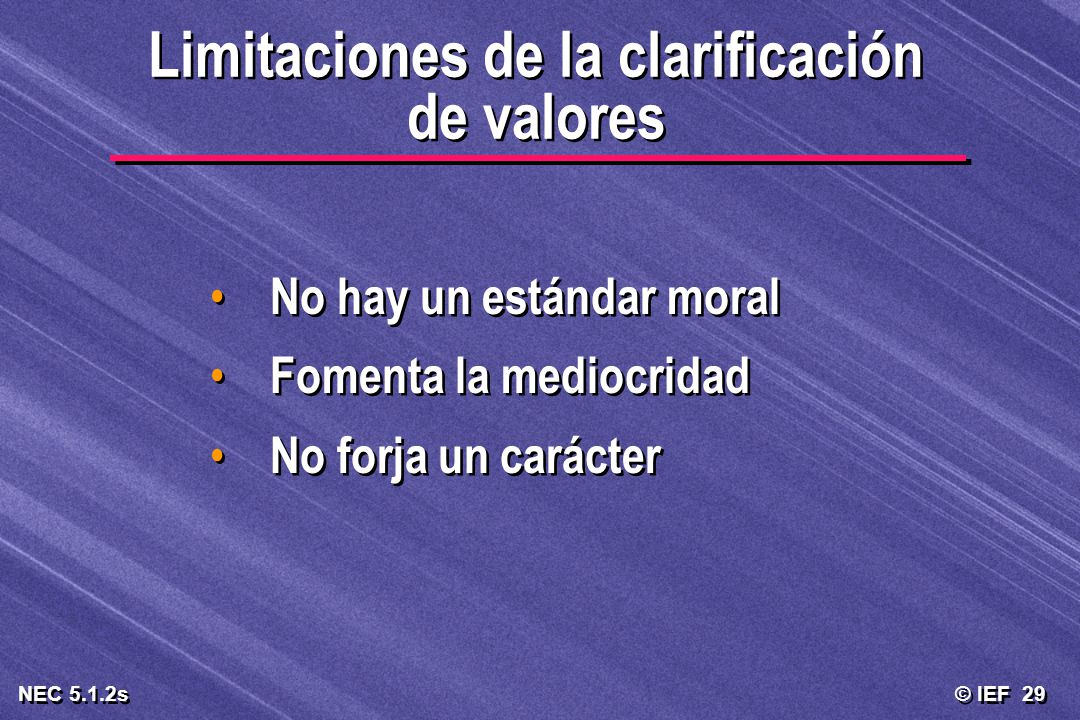 Limitaciones de la clarificación de valores

• No hay un estándar moral
• Fomenta la mediocridad
• No forja un carácter

NEC 5.1.2s

© IEF 29